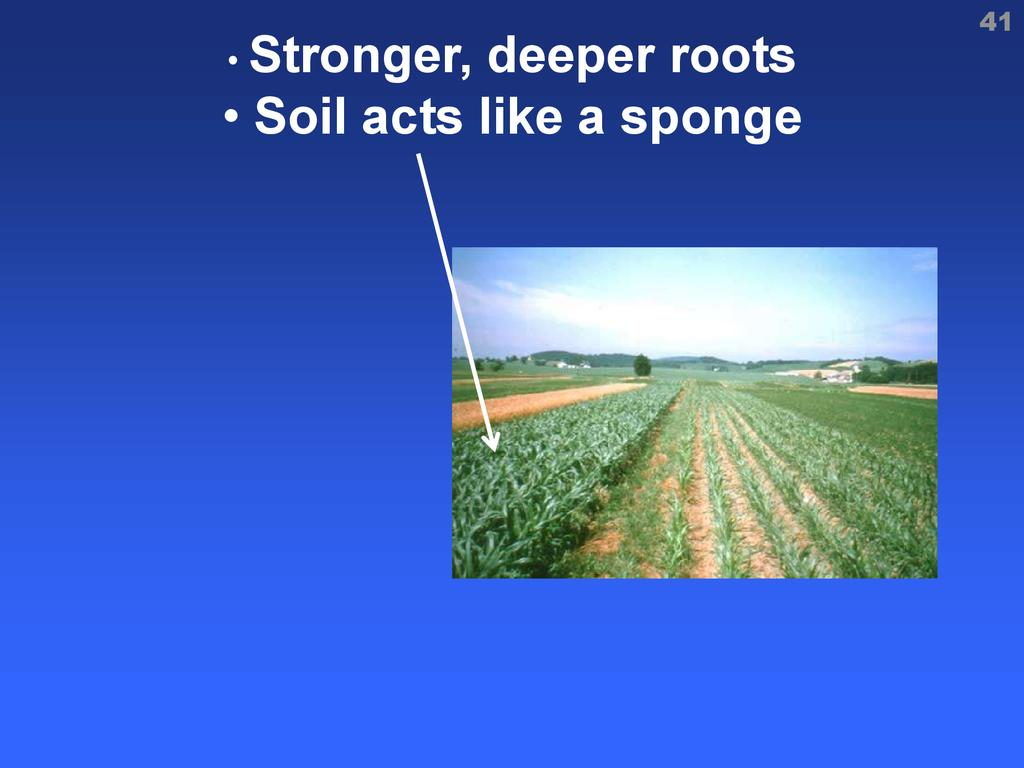 41

• Stronger, deeper roots
• Soil acts like a sponge